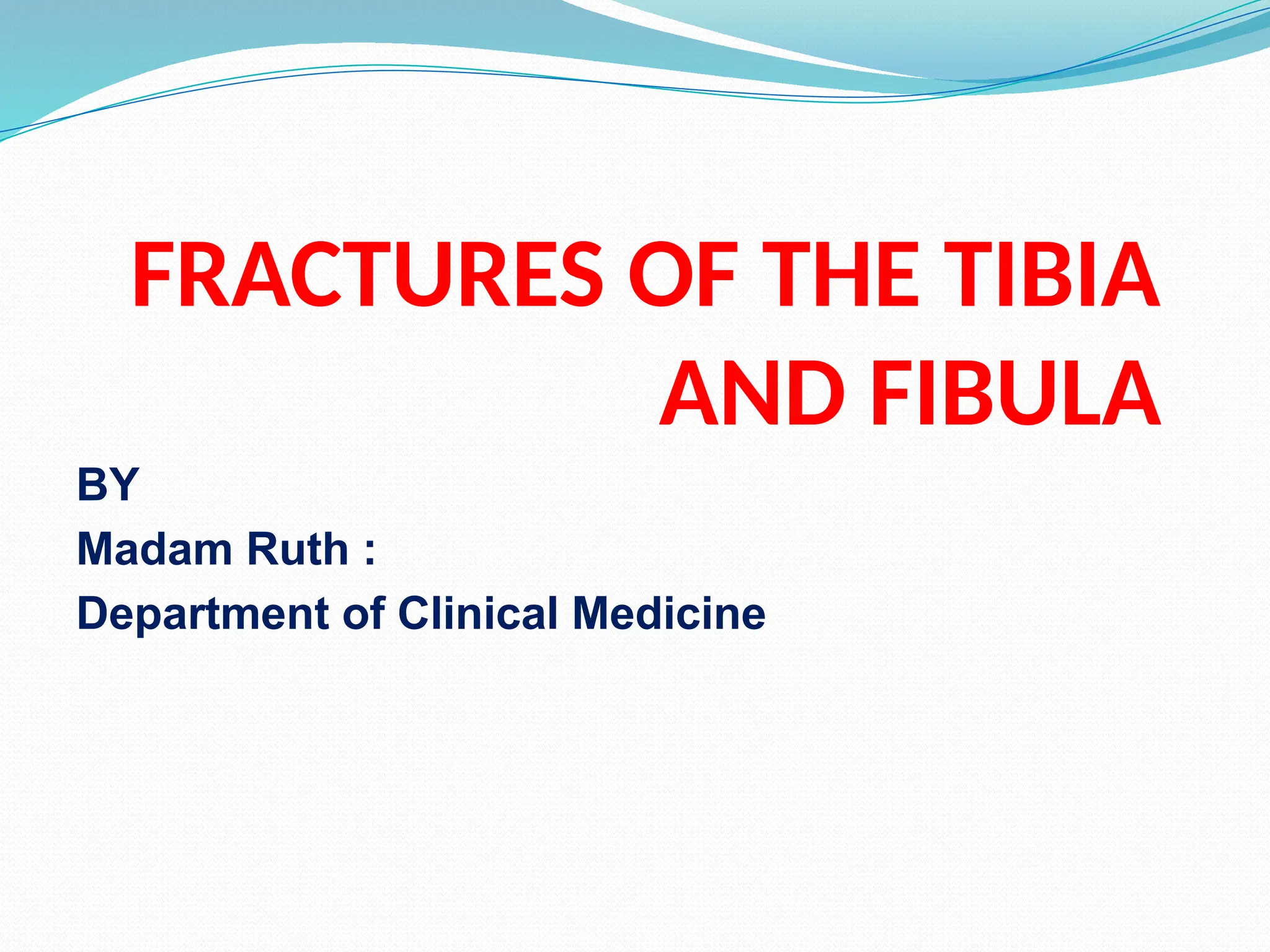 FRACTURES OF THE TIBIA AND FIBULA

BY

Madam Ruth :

Department of Clinical Medicine